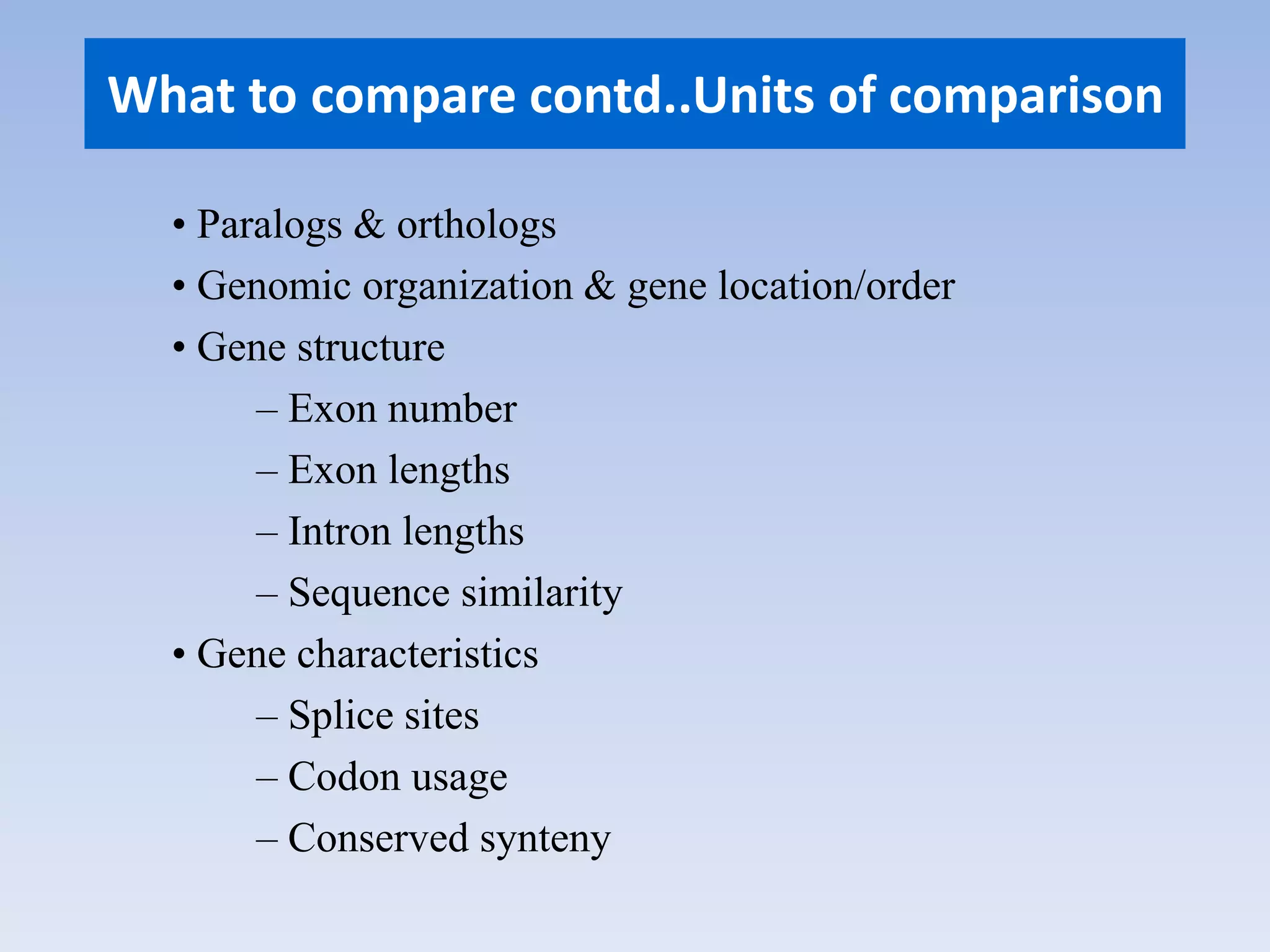 What to compare contd..Units of comparison

• Paralogs & orthologs
• Genomic organization & gene location/order
• Gene structure
– Exon number
– Exon lengths
– Intron lengths
– Sequence similarity
• Gene characteristics
– Splice sites
– Codon usage
– Conserved synteny